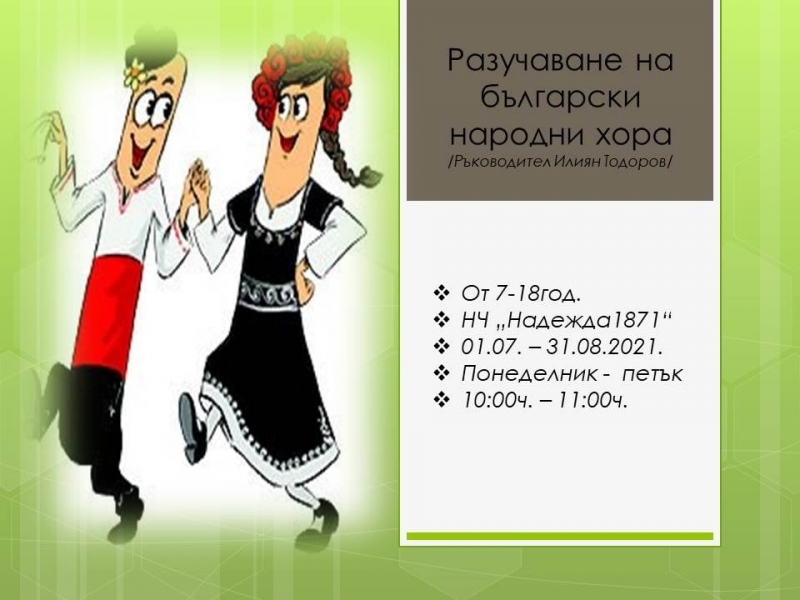 Разучаване на български народни хора
/Ръководител Илиян Тодоров/

❖ От 7-18год.
❖ НЧ „Надежда1871“
❖ 01.07. – 31.08.2021.
❖ Понеделник - петък
❖ 10:00ч. – 11:00ч.